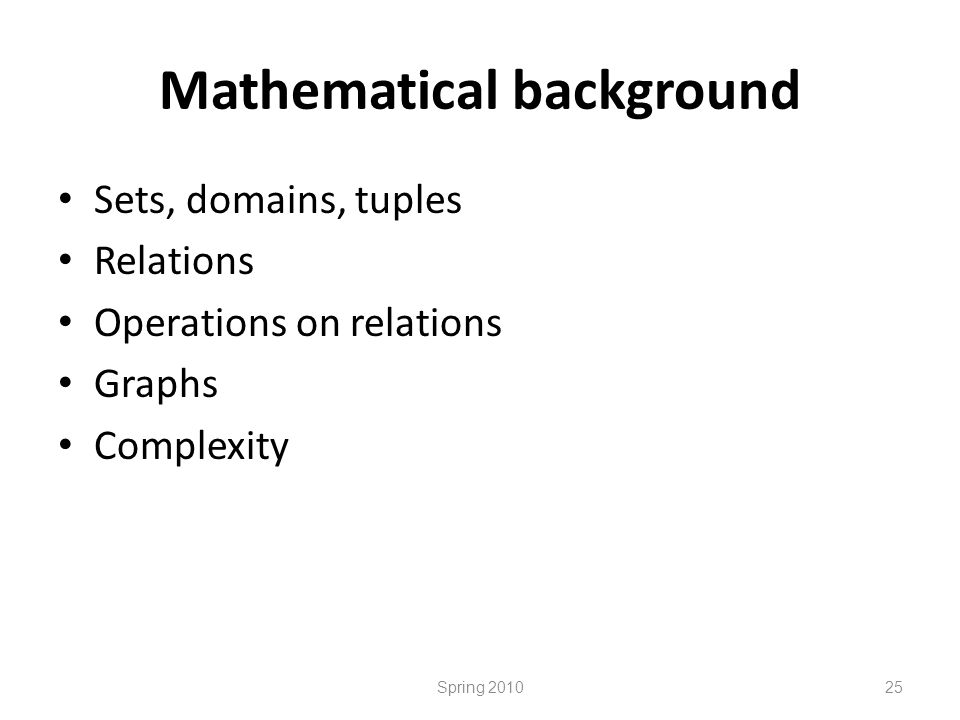 Mathematical background

• Sets, domains, tuples
• Relations
• Operations on relations
• Graphs
• Complexity

Spring 2010

25